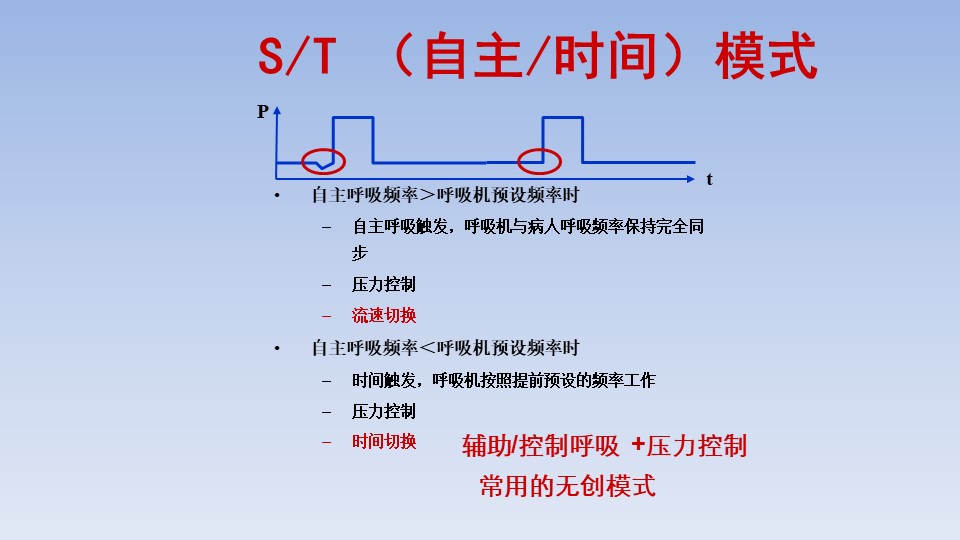 S/T （自主/时间）模式

P

t

• 自主呼吸频率＞呼吸机预设频率时

– 自主呼吸触发，呼吸机与病人呼吸频率保持完全同步

– 压力控制

– 流速切换

• 自主呼吸频率＜呼吸机预设频率时

– 时间触发，呼吸机按照提前预设的频率工作

– 压力控制

– 时间切换

辅助/控制呼吸 +压力控制

常用的无创模式